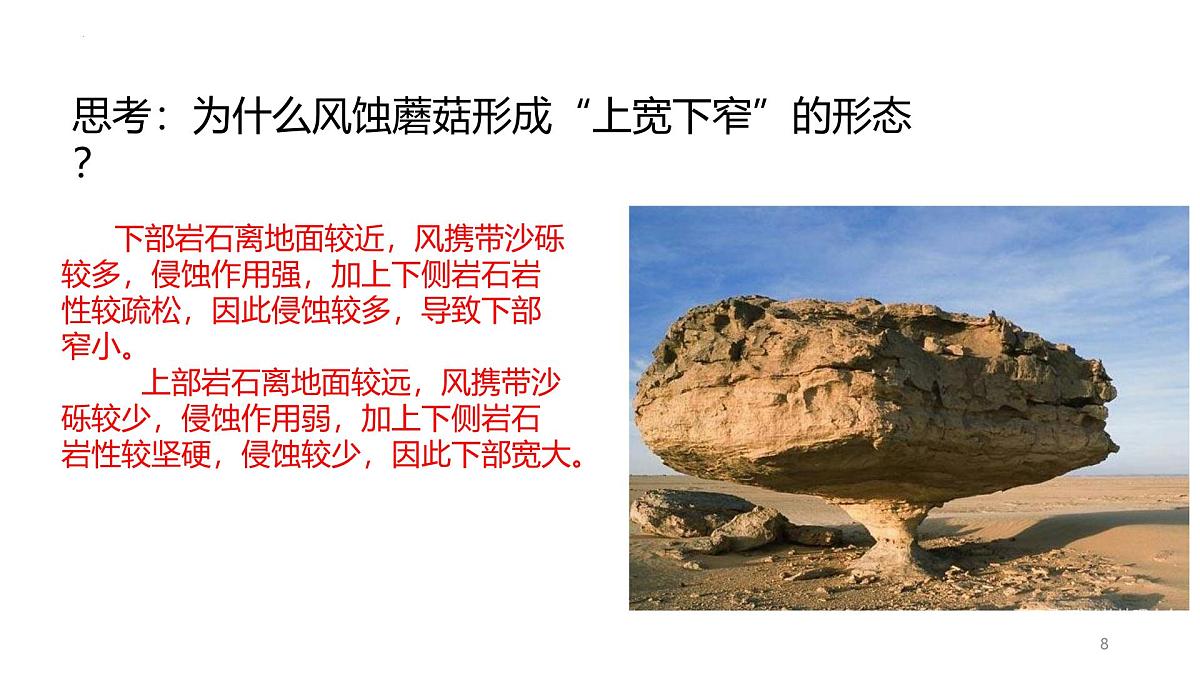 思考：为什么风蚀蘑菇形成“上宽下窄”的形态？

下部岩石离地面较近，风携带沙砾较多，侵蚀作用强，加上下侧岩石岩性较疏松，因此侵蚀较多，导致下部窄小。

上部岩石离地面较远，风携带沙砾较少，侵蚀作用弱，加上下侧岩石岩性较坚硬，侵蚀较少，因此下部宽大。

8